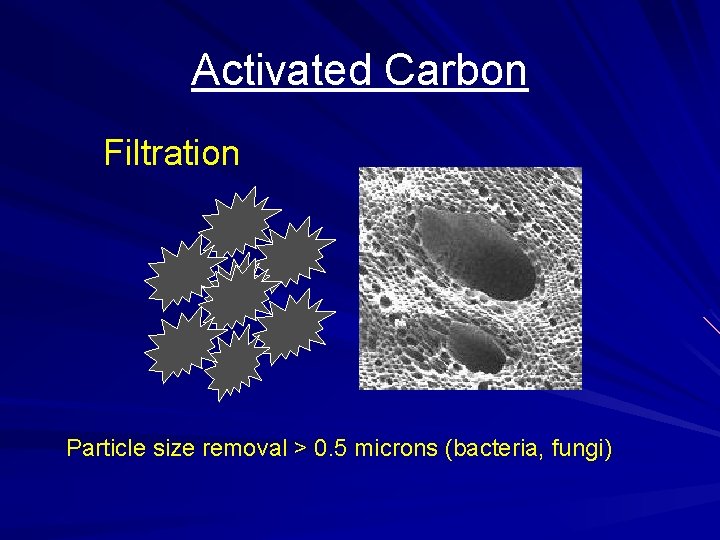 Activated Carbon

Filtration

Particle size removal > 0.5 microns (bacteria, fungi)